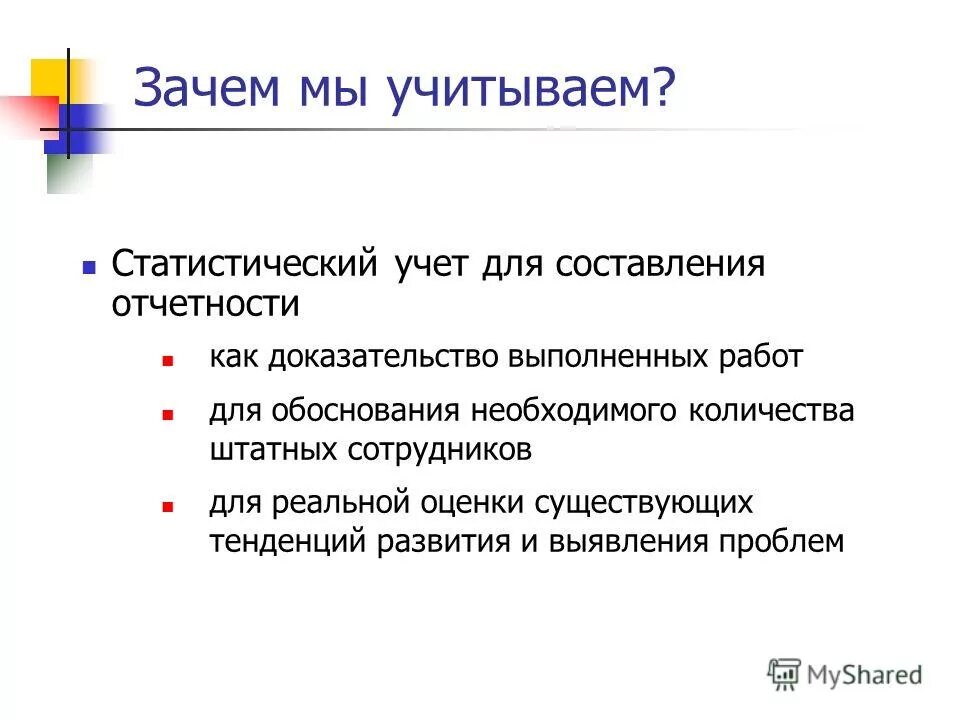 Зачем мы учитываем?

Статистический учет для составления отчетности

как доказательство выполненных работ

для обоснования необходимого количества штатных сотрудников

для реальной оценки существующих тенденций развития и выявления проблем

MyShared